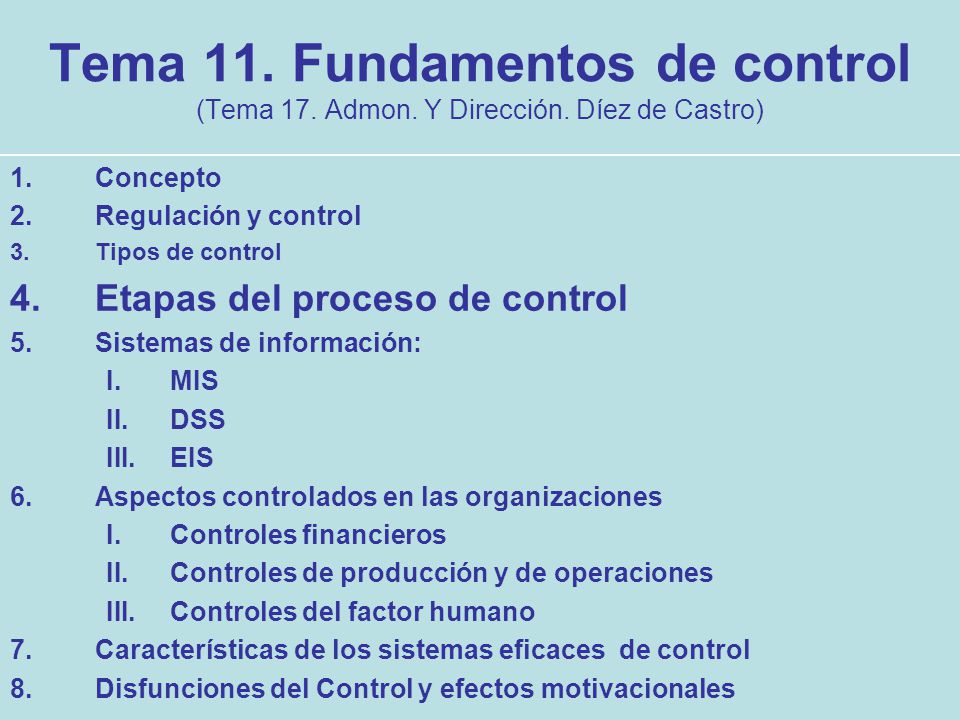 Tema 11. Fundamentos de control
(Tema 17. Admon. Y Dirección. Díez de Castro)

1. Concepto
2. Regulación y control
3. Tipos de control
4. Etapas del proceso de control
5. Sistemas de información:
I. MIS
II. DSS
III. EIS
6. Aspectos controlados en las organizaciones
I. Controles financieros
II. Controles de producción y de operaciones
III. Controles del factor humano
7. Características de los sistemas eficaces de control
8. Disfunciones del Control y efectos motivacionales